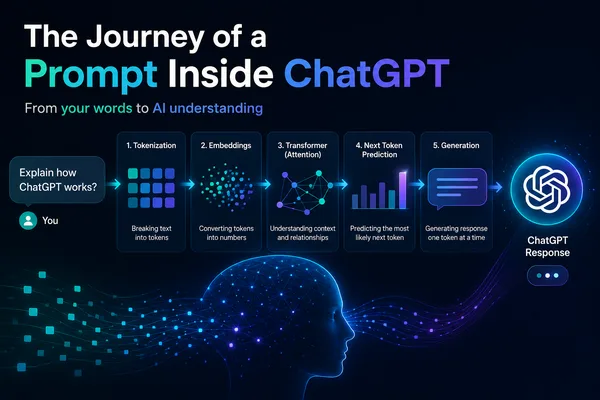 The Journey of a Prompt Inside ChatGPT

From your words to AI understanding

Explain how ChatGPT works?

You

1. Tokenization

Breaking text into tokens

2. Embeddings

Converting tokens into numbers

3. Transformer (Attention)

Understanding context and relationships

4. Next Token Prediction

Predicting the most likely next token

5. Generation

Generating response one token at a time

ChatGPT Response